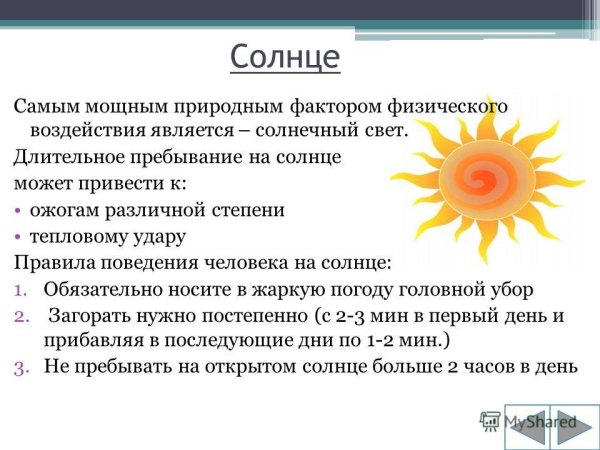 Солнце

Самым мощным природным фактором физического воздействия является – солнечный свет.

Длительное пребывание на солнце может привести к:

• ожогам различной степени
• тепловому удару

Правила поведения человека на солнце:

1. Обязательно носите в жаркую погоду головной убор
2. Загорать нужно постепенно (с 2-3 мин в первый день и прибавляя в последующие дни по 1-2 мин.)
3. Не пребывать на открытом солнце больше 2 часов в день

MyShared